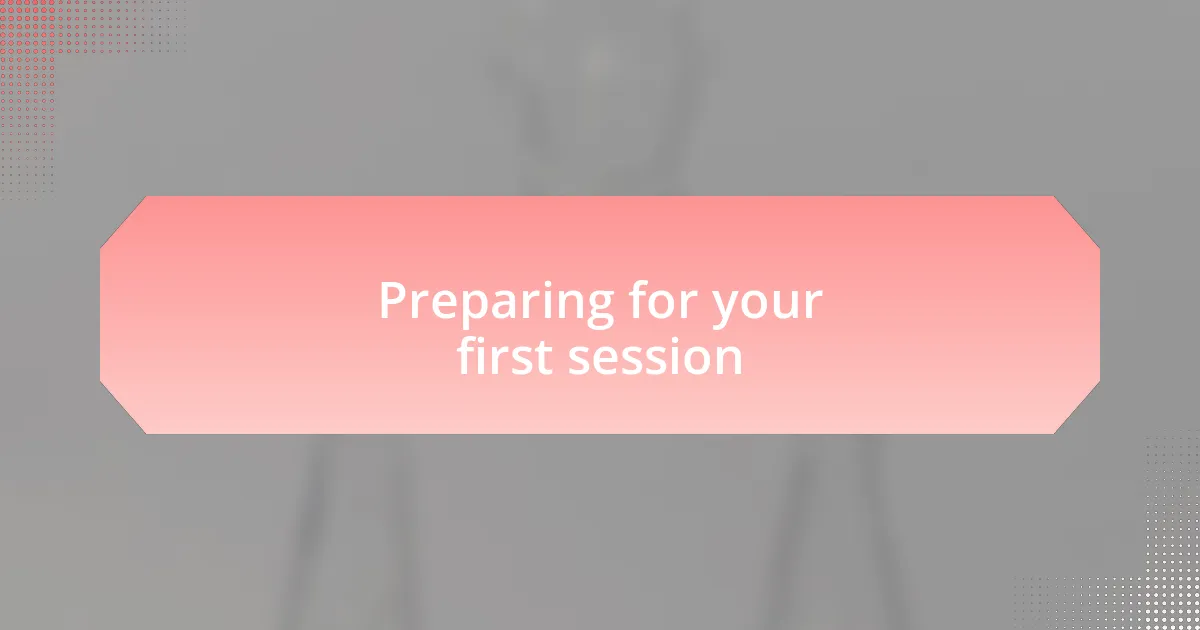 Preparing for your first session